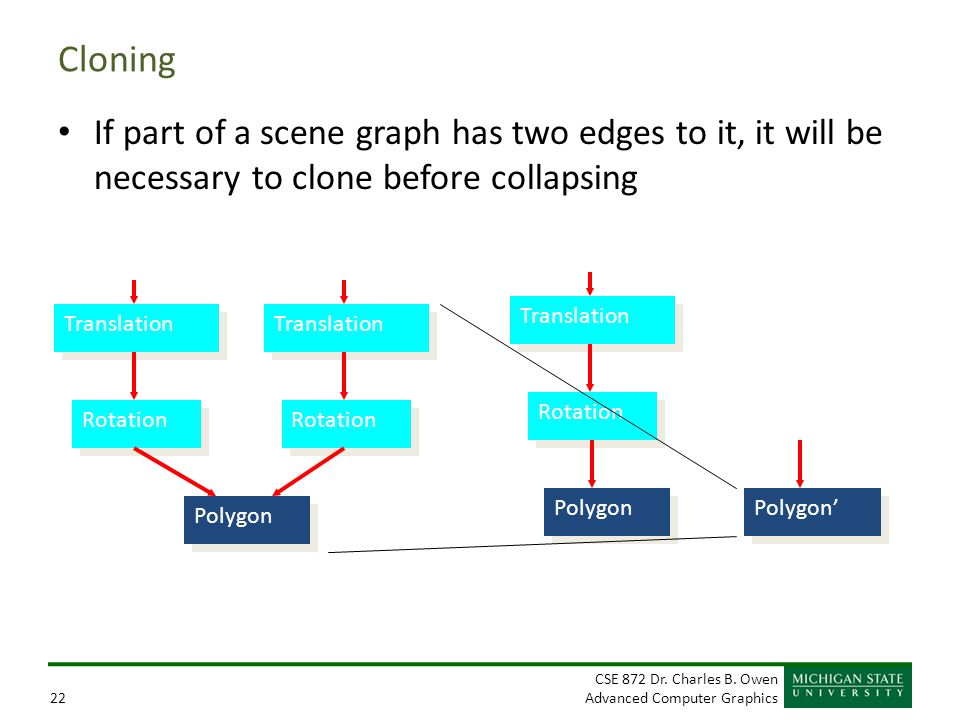 Cloning

• If part of a scene graph has two edges to it, it will be necessary to clone before collapsing

Translation

Rotation

Translation

Rotation

Polygon

Translation

Rotation

Polygon

Polygon’

22

CSE 872 Dr. Charles B. Owen
Advanced Computer Graphics

MICHIGAN STATE
UNIVERSITY